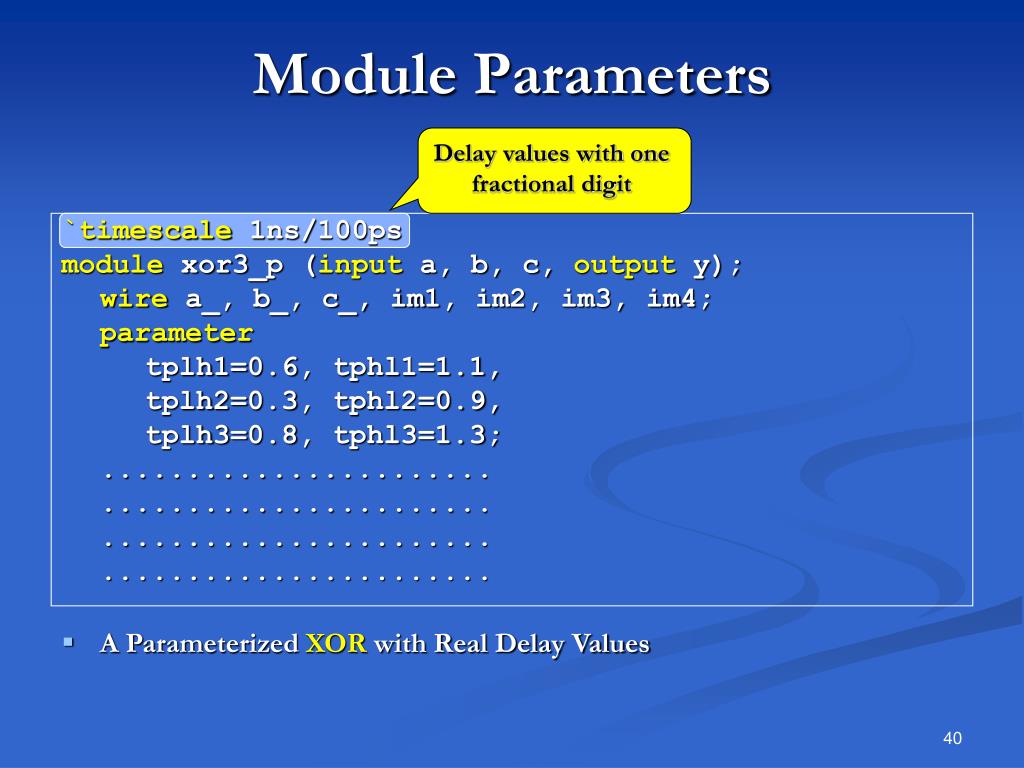 Module Parameters

Delay values with one fractional digit

`timescale 1ns/100ps
module xor3_p (input a, b, c, output y);
wire a_, b_, c_, im1, im2, im3, im4;
parameter
tplh1=0.6, tphl1=1.1,
tplh2=0.3, tphl2=0.9,
tplh3=0.8, tphl3=1.3;
.......................
.......................
.......................
.......................

A Parameterized XOR with Real Delay Values

40